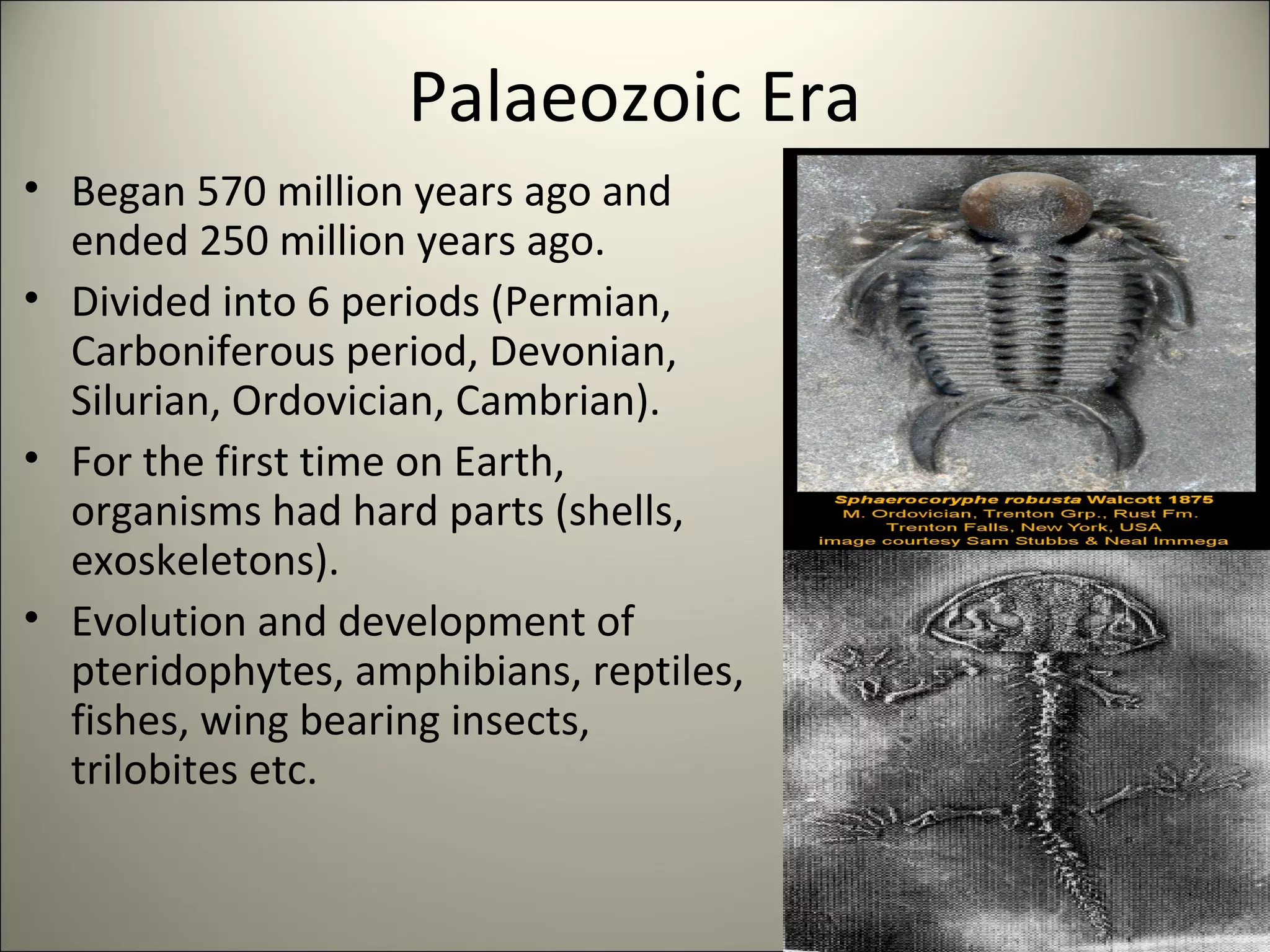 Palaeozoic Era

• Began 570 million years ago and ended 250 million years ago.
• Divided into 6 periods (Permian, Carboniferous period, Devonian, Silurian, Ordovician, Cambrian).
• For the first time on Earth, organisms had hard parts (shells, exoskeletons).
• Evolution and development of pteridophytes, amphibians, reptiles, fishes, wing bearing insects, trilobites etc.

Sphaerocoryphe robusta Walcott 1875
M. Ordovician, Trenton Grp., Rust Fm.
Trenton Falls, New York, USA
image courtesy Sam Stubbs & Neal Immega